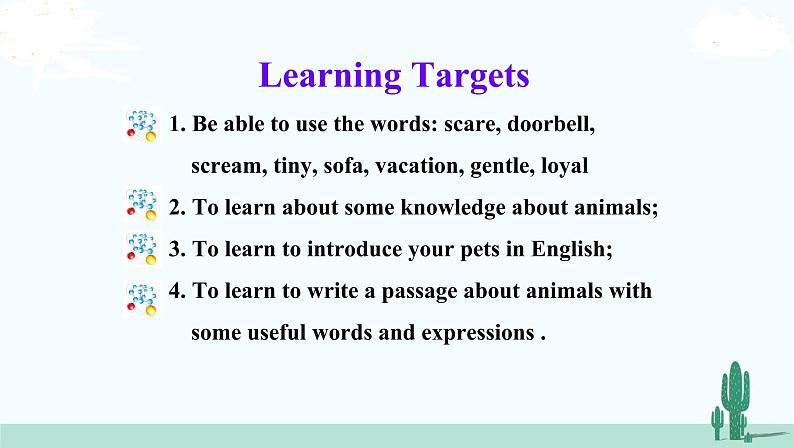 Learning Targets

1. Be able to use the words: scare, doorbell, scream, tiny, sofa, vacation, gentle, loyal

2. To learn about some knowledge about animals;

3. To learn to introduce your pets in English;

4. To learn to write a passage about animals with some useful words and expressions .